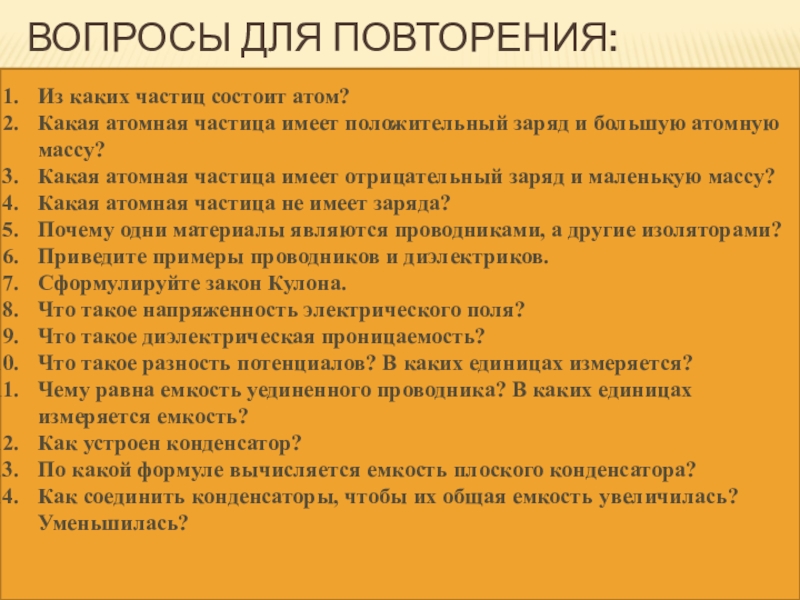 ВОПРОСЫ ДЛЯ ПОВТОРЕНИЯ:

1. Из каких частиц состоит атом?
2. Какая атомная частица имеет положительный заряд и большую атомную массу?
3. Какая атомная частица имеет отрицательный заряд и маленькую массу?
4. Какая атомная частица не имеет заряда?
5. Почему одни материалы являются проводниками, а другие изоляторами?
6. Приведите примеры проводников и диэлектриков.
7. Сформулируйте закон Кулона.
8. Что такое напряженность электрического поля?
9. Что такое диэлектрическая проницаемость?
0. Что такое разность потенциалов? В каких единицах измеряется?
1. Чему равна емкость уединенного проводника? В каких единицах измеряется емкость?
2. Как устроен конденсатор?
3. По какой формуле вычисляется емкость плоского конденсатора?
4. Как соединить конденсаторы, чтобы их общая емкость увеличилась? Уменьшилась?